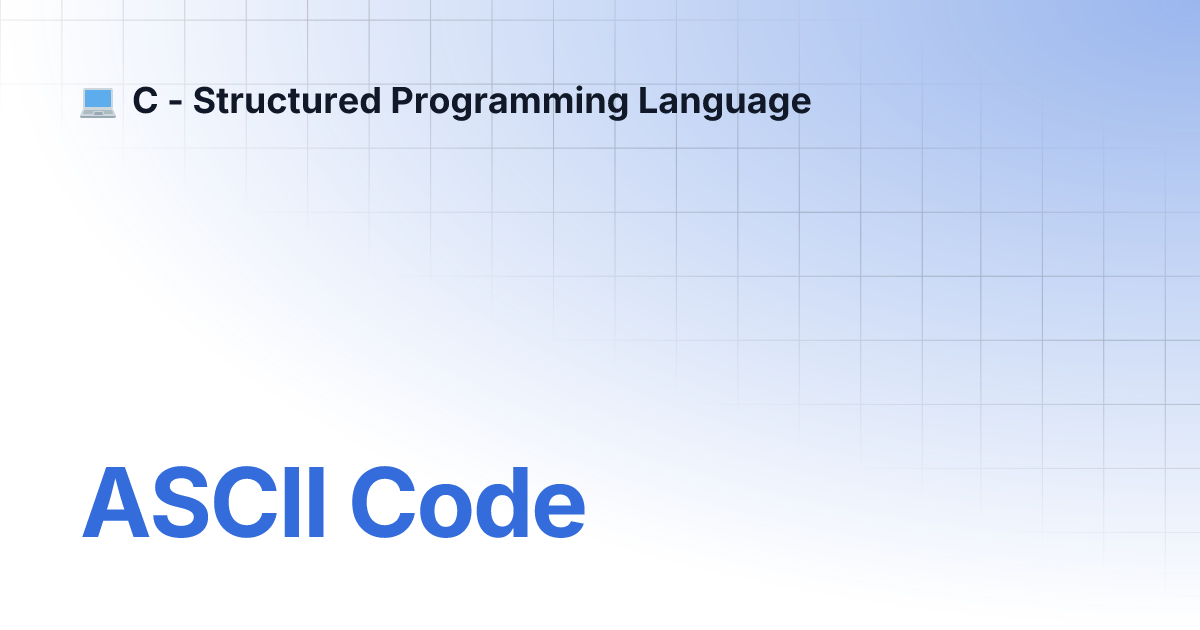 💻 C - Structured Programming Language

ASCII Code